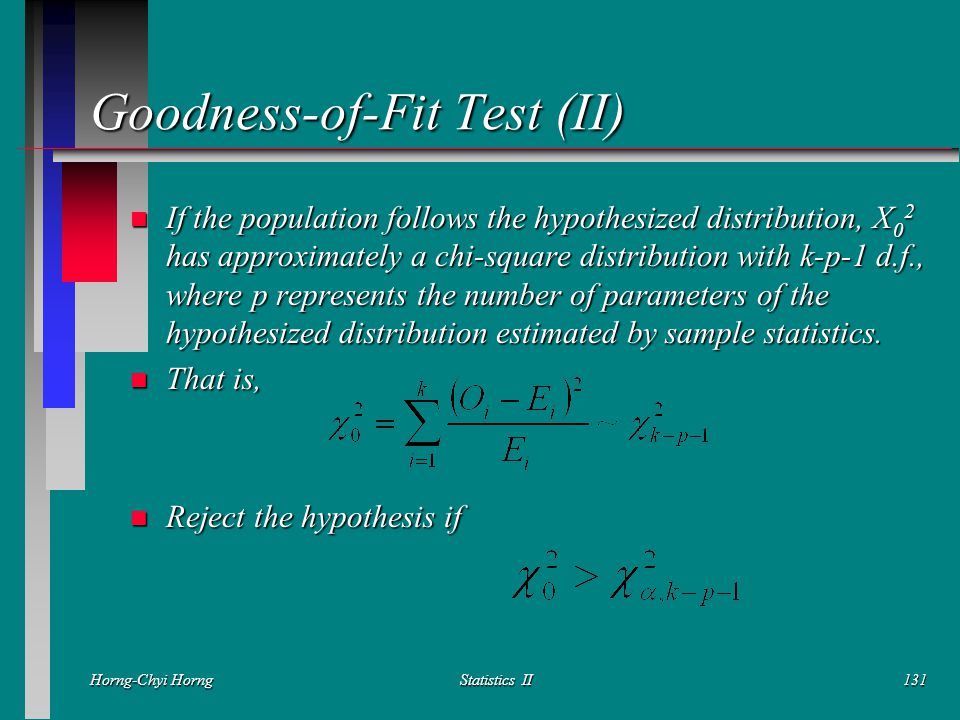 Goodness-of-Fit Test (II)

If the population follows the hypothesized distribution, $X_0^2$ has approximately a chi-square distribution with k-p-1 d.f., where p represents the number of parameters of the hypothesized distribution estimated by sample statistics.

That is,

$\chi_0^2 = \sum_{i=1}^{k} \frac{(O_i - E_i)^2}{E_i} \sim \chi_{k-p-1}^2$

Reject the hypothesis if

$\chi_0^2 > \chi_{\alpha,k-p-1}^2$

Horng-Chyi Horng

Statistics II

131